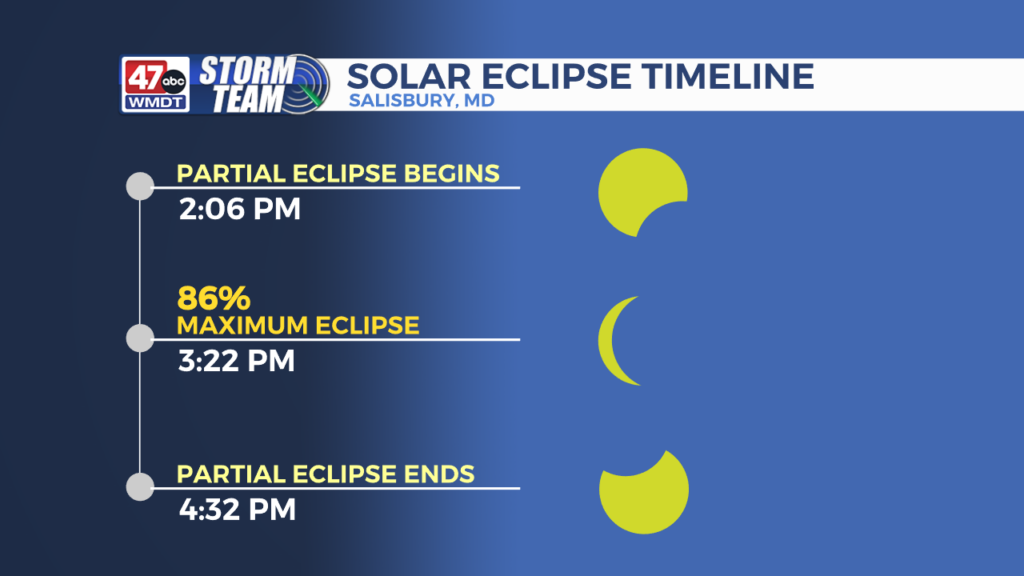 47 abc WMDT STORM TEAM

SOLAR ECLIPSE TIMELINE
SALISBURY, MD

PARTIAL ECLIPSE BEGINS
2:06 PM

86%
MAXIMUM ECLIPSE
3:22 PM

PARTIAL ECLIPSE ENDS
4:32 PM